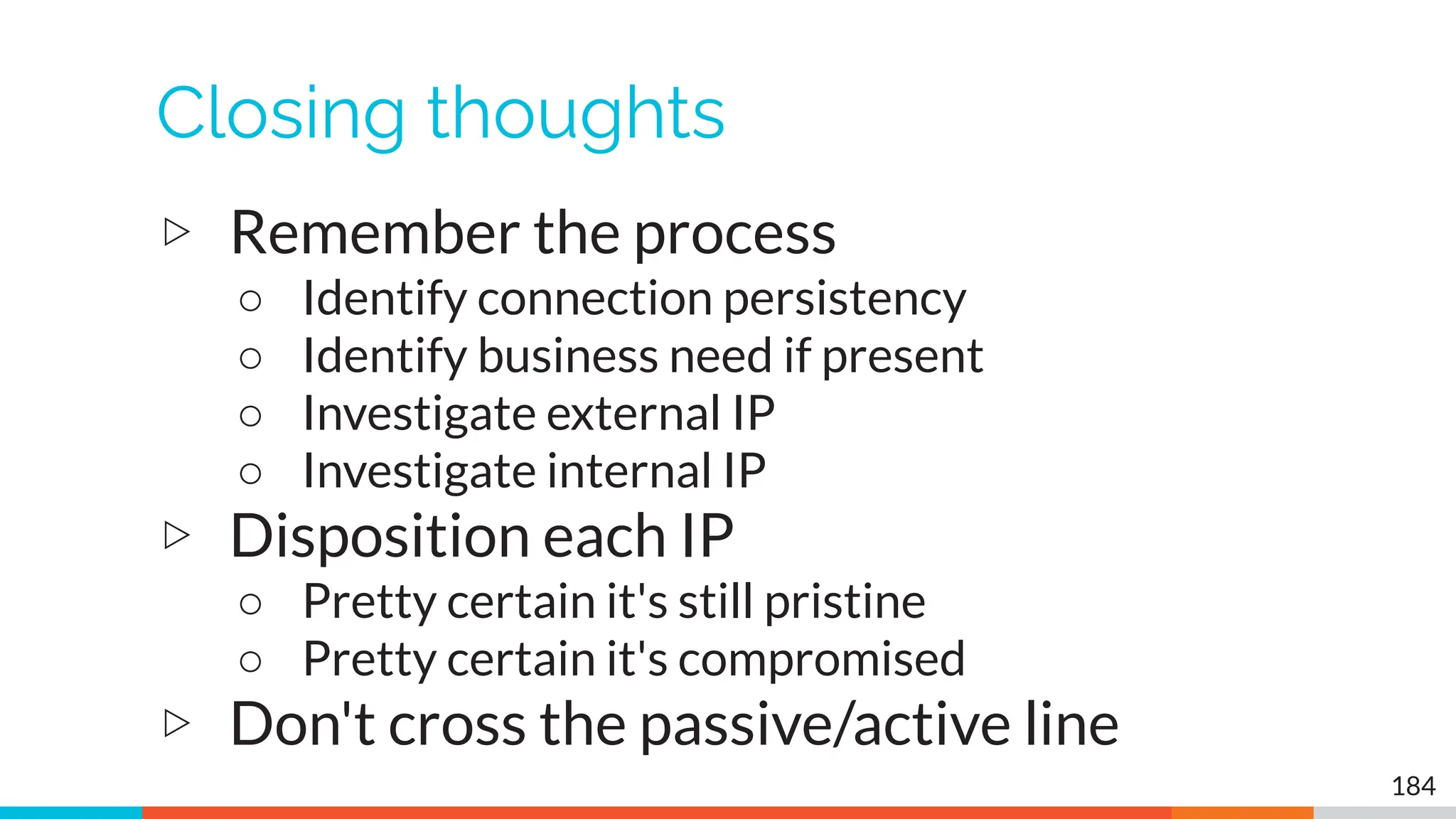 Closing thoughts

▷ Remember the process
○ Identify connection persistency
○ Identify business need if present
○ Investigate external IP
○ Investigate internal IP
▷ Disposition each IP
○ Pretty certain it's still pristine
○ Pretty certain it's compromised
▷ Don't cross the passive/active line

184